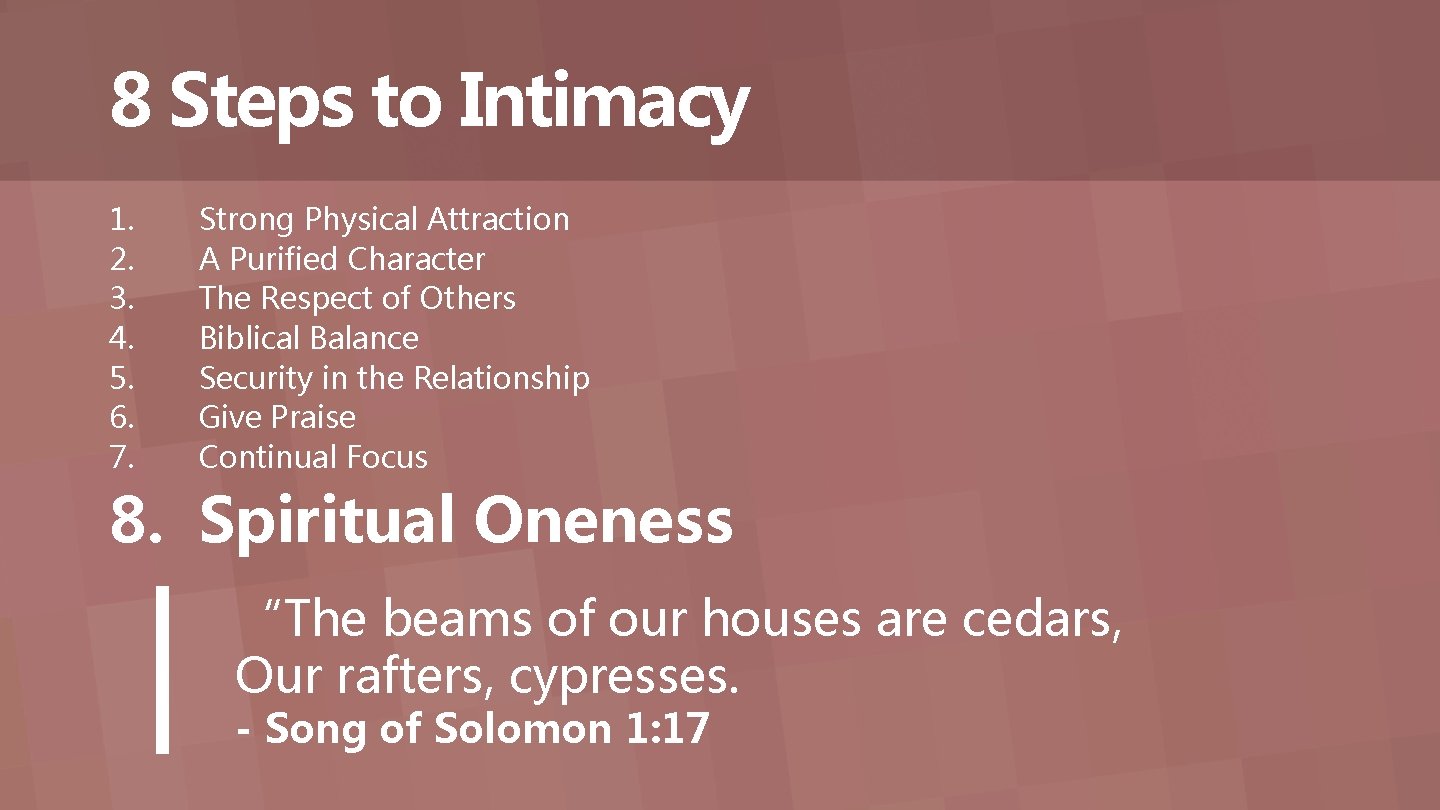 8 Steps to Intimacy

1. Strong Physical Attraction
2. A Purified Character
3. The Respect of Others
4. Biblical Balance
5. Security in the Relationship
6. Give Praise
7. Continual Focus

8. Spiritual Oneness

“The beams of our houses are cedars,
Our rafters, cypresses.
- Song of Solomon 1:17